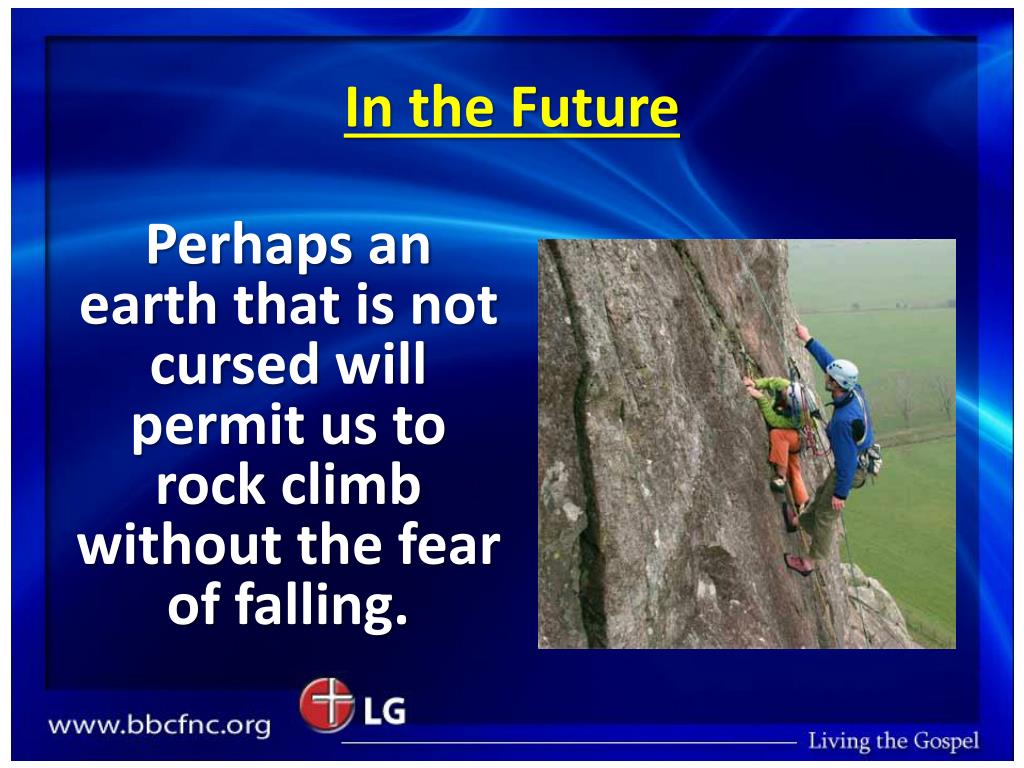 In the Future

Perhaps an earth that is not cursed will permit us to rock climb without the fear of falling.

www.bbcfnc.org

LG

Living the Gospel